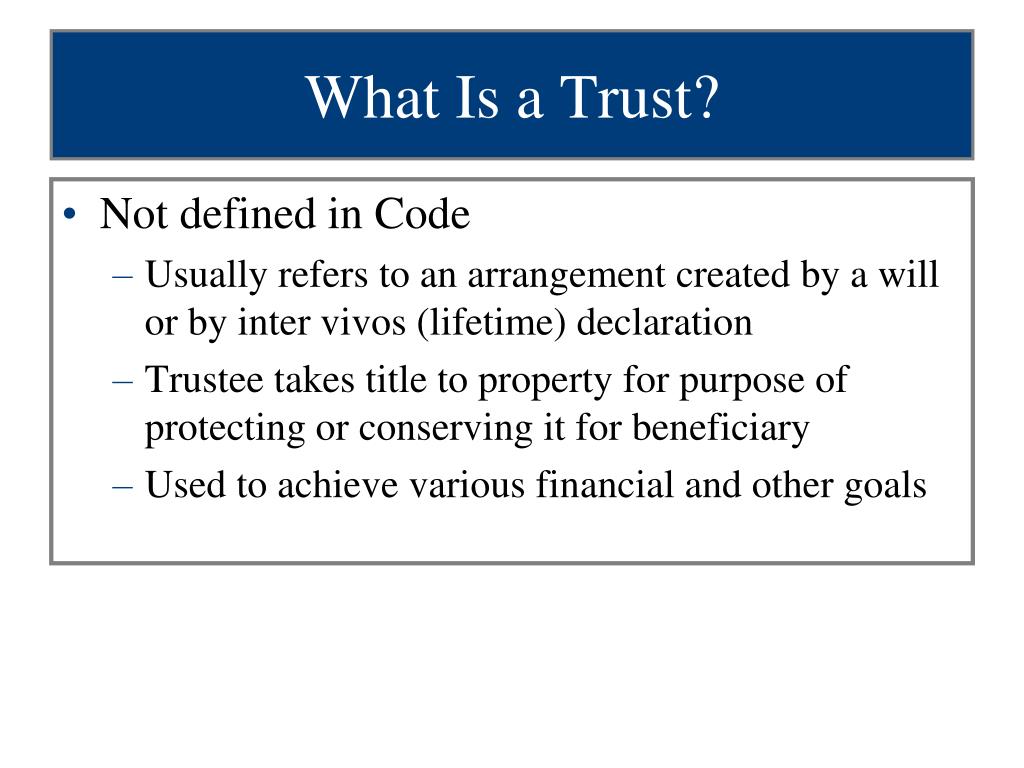 What Is a Trust?

• Not defined in Code
– Usually refers to an arrangement created by a will or by inter vivos (lifetime) declaration
– Trustee takes title to property for purpose of protecting or conserving it for beneficiary
– Used to achieve various financial and other goals